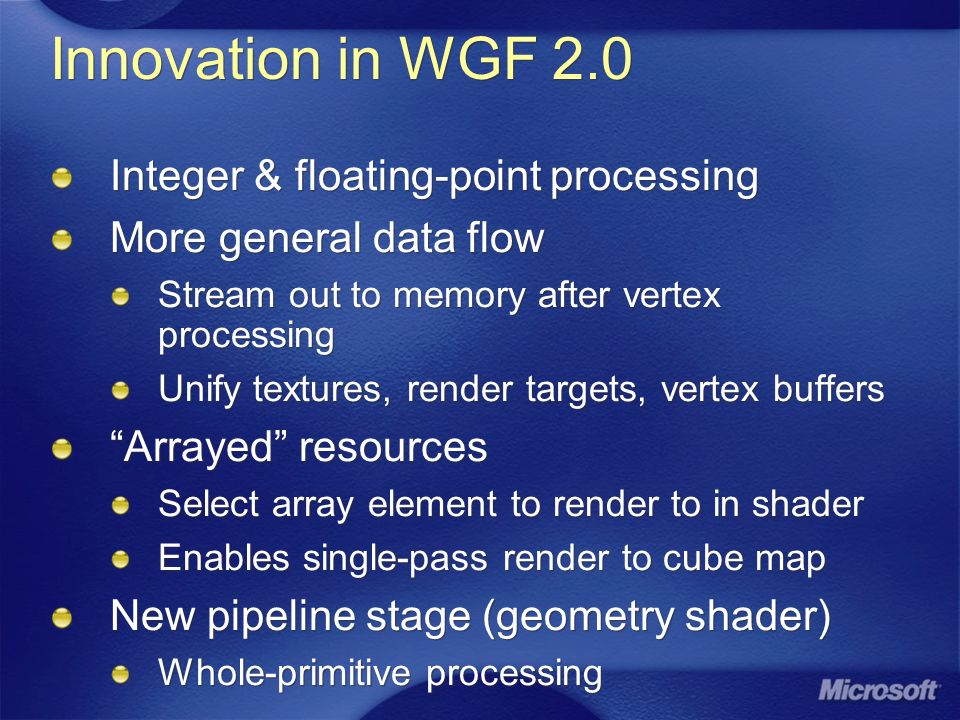 Innovation in WGF 2.0

Integer & floating-point processing

More general data flow

Stream out to memory after vertex processing

Unify textures, render targets, vertex buffers

“Arrayed” resources

Select array element to render to in shader

Enables single-pass render to cube map

New pipeline stage (geometry shader)

Whole-primitive processing

Microsoft